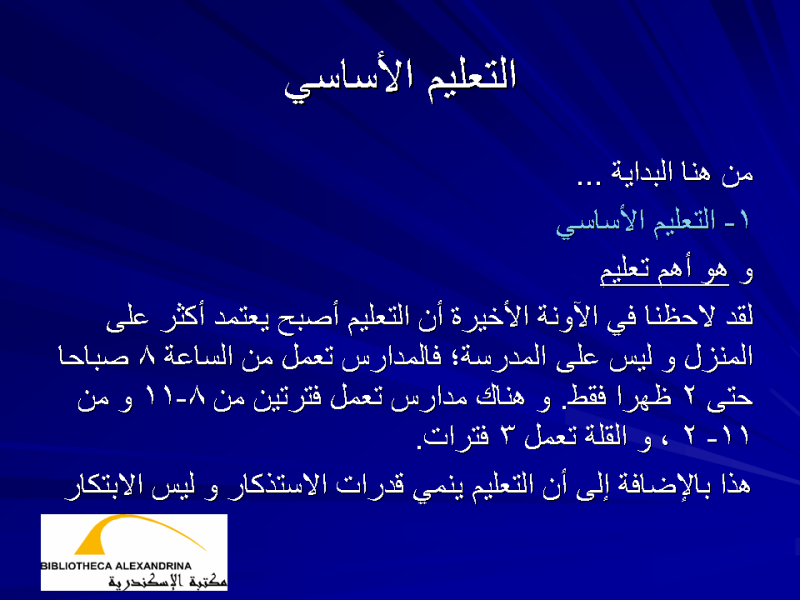 التعليم الأساسي

من هنا البداية ...

١- التعليم الأساسي

و هو أهم تعليم

لقد لاحظنا في الآونة الأخيرة أن التعليم أصبح يعتمد أكثر على المنزل و ليس على المدرسة؛ فالمدارس تعمل من الساعة ٨ صباحا حتى ٢ ظهرا فقط. و هناك مدارس تعمل فترتين من ٨-١١ و من ١١- ٢ ، و القلة تعمل ٣ فترات.

هذا بالإضافة إلى أن التعليم ينمي قدرات الاستذكار و ليس الابتكار

BIBLIOTHECA ALEXANDRINA
مكتبة الإسكندرية